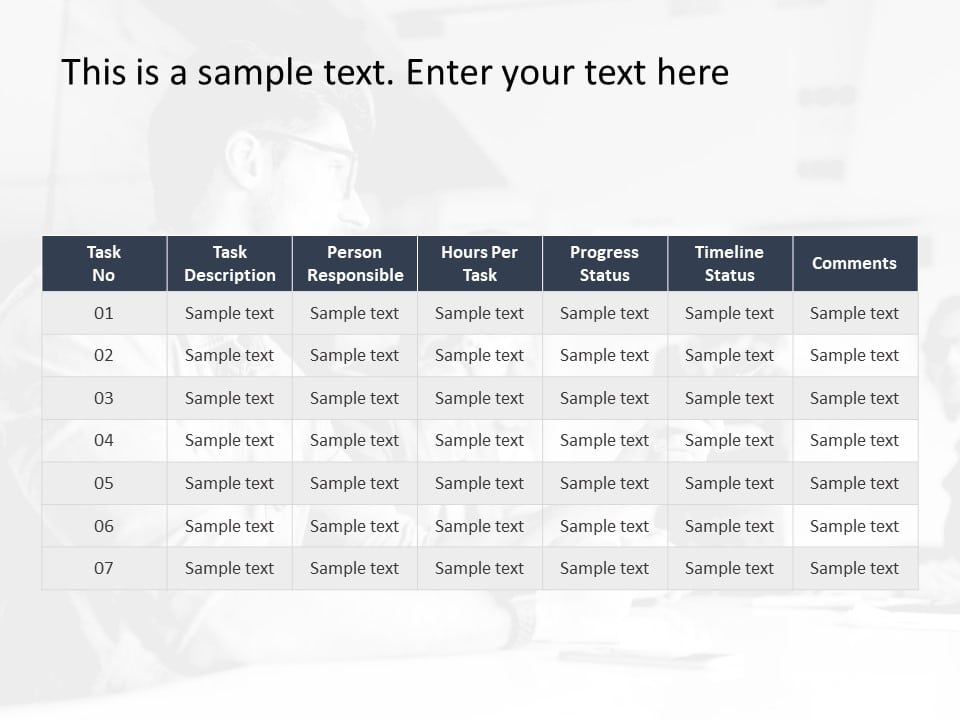 This is a sample text. Enter your text here

| Task No | Task Description | Person Responsible | Hours Per Task | Progress Status | Timeline Status | Comments |
|---|---|---|---|---|---|---|
| 01 | Sample text | Sample text | Sample text | Sample text | Sample text | Sample text |
| 02 | Sample text | Sample text | Sample text | Sample text | Sample text | Sample text |
| 03 | Sample text | Sample text | Sample text | Sample text | Sample text | Sample text |
| 04 | Sample text | Sample text | Sample text | Sample text | Sample text | Sample text |
| 05 | Sample text | Sample text | Sample text | Sample text | Sample text | Sample text |
| 06 | Sample text | Sample text | Sample text | Sample text | Sample text | Sample text |
| 07 | Sample text | Sample text | Sample text | Sample text | Sample text | Sample text |